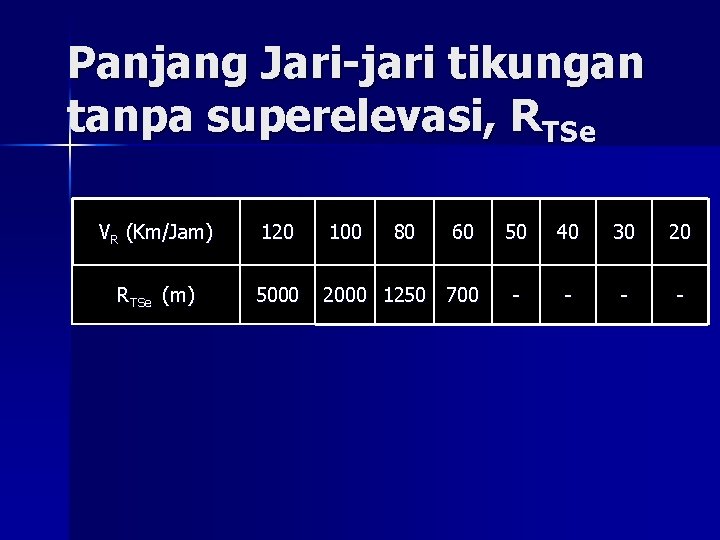 Panjang Jari-jari tikungan tanpa superelevasi, $R_{TSe}$

| $V_R$ (Km/Jam) | 120 | 100 | 80 | 60 | 50 | 40 | 30 | 20 |
|---|---|---|---|---|---|---|---|---|
| $R_{TSe}$ (m) | 5000 | 2000 | 1250 | 700 | - | - | - | - |